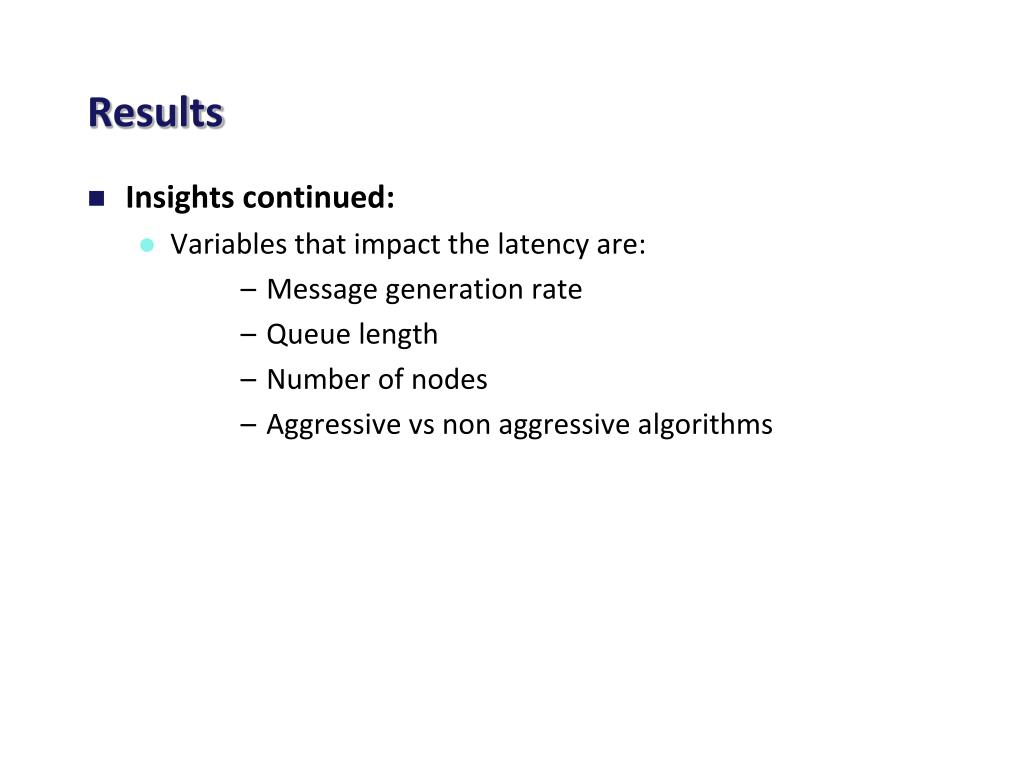 Results

Insights continued:

Variables that impact the latency are:

– Message generation rate
– Queue length
– Number of nodes
– Aggressive vs non aggressive algorithms